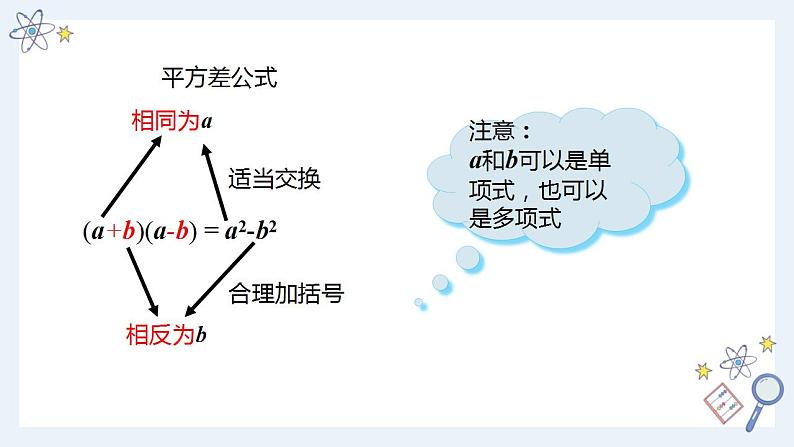 平方差公式

相同为$a$

适当交换

$(a+b)(a-b) = a^2-b^2$

合理加括号

相反为$b$

注意：
$a$和$b$可以是单项式，也可以是多项式